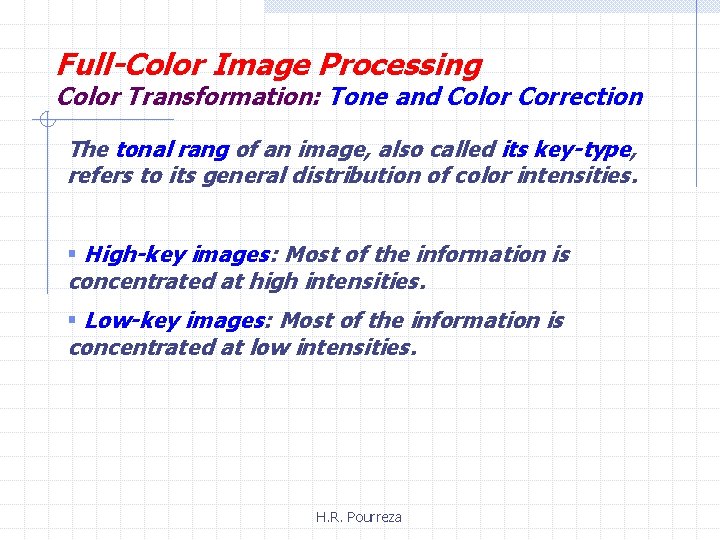 Full-Color Image Processing
Color Transformation: Tone and Color Correction

The tonal rang of an image, also called its key-type, refers to its general distribution of color intensities.

▪ High-key images: Most of the information is concentrated at high intensities.

▪ Low-key images: Most of the information is concentrated at low intensities.

H.R. Pourreza